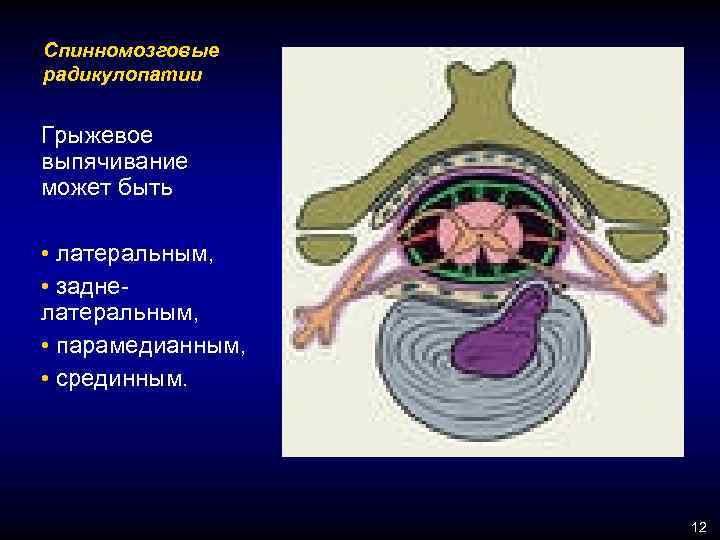 Спинномозговые радикулопатии

Грыжевое выпячивание может быть

• латеральным,
• задне-латеральным,
• парамедианным,
• срединным.

12